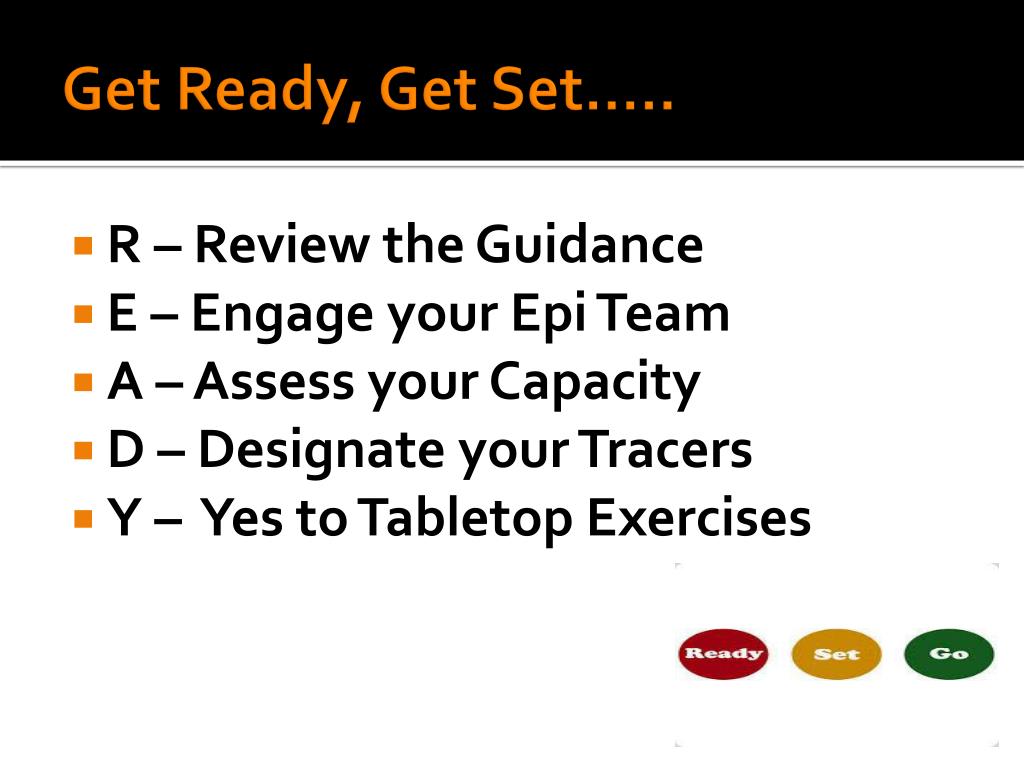 Get Ready, Get Set…..

- R – Review the Guidance
- E – Engage your Epi Team
- A – Assess your Capacity
- D – Designate your Tracers
- Y – Yes to Tabletop Exercises

Ready Set Go